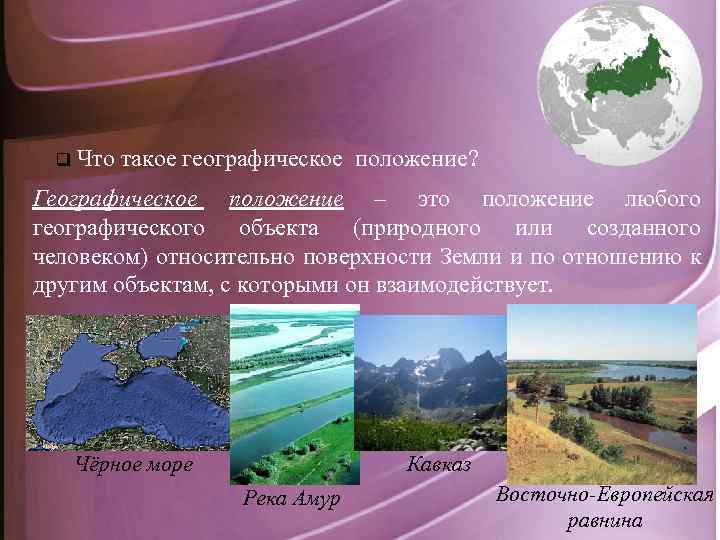 Что такое географическое положение?

Географическое положение – это положение любого географического объекта (природного или созданного человеком) относительно поверхности Земли и по отношению к другим объектам, с которыми он взаимодействует.

Чёрное море

Река Амур

Кавказ

Восточно-Европейская равнина